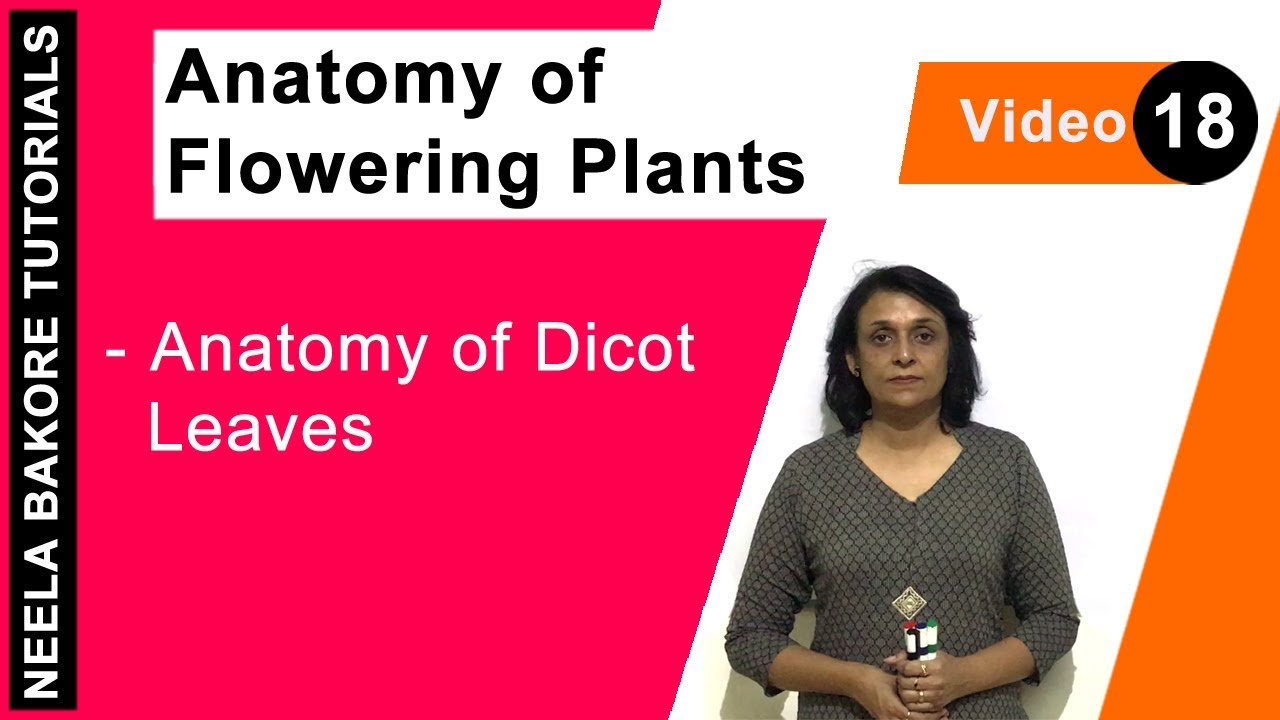 NEELA BAKORE TUTORIALS

Anatomy of Flowering Plants

Video 18

- Anatomy of Dicot Leaves